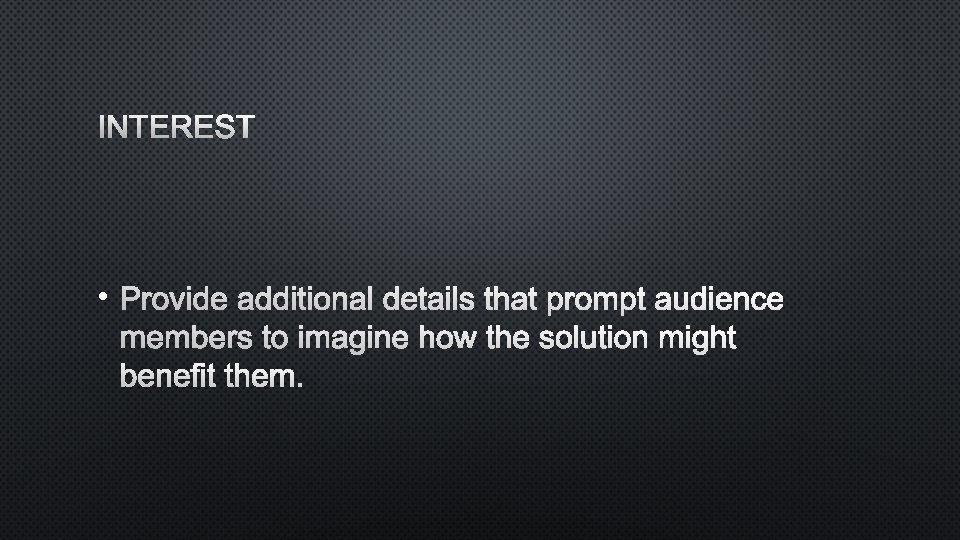 INTEREST

• Provide additional details that prompt audience members to imagine how the solution might benefit them.